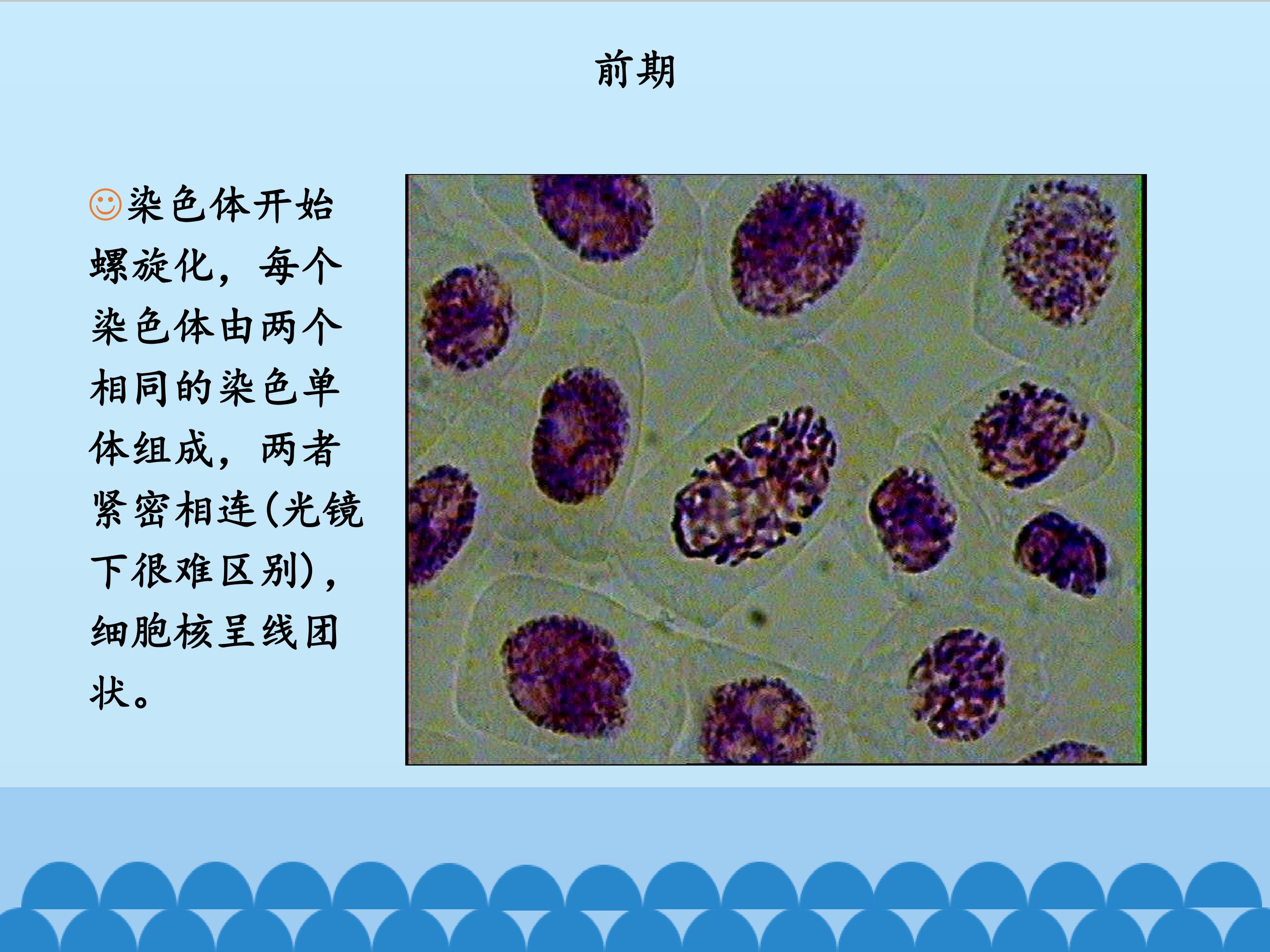 前期

☺染色体开始螺旋化，每个染色体由两个相同的染色单体组成，两者紧密相连(光镜下很难区别)，细胞核呈线团状。